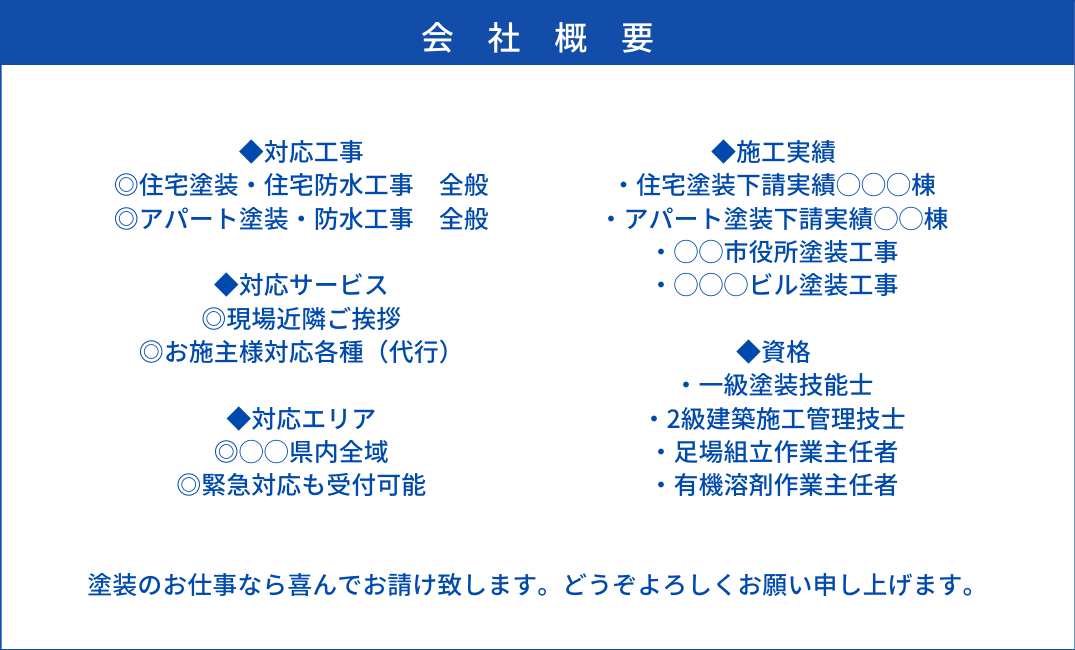 会 社 概 要

◆対応工事
◎住宅塗装・住宅防水工事　全般
◎アパート塗装・防水工事　全般

◆対応サービス
◎現場近隣ご挨拶
◎お施主様対応各種（代行）

◆対応エリア
◎○○県内全域
◎緊急対応も受付可能

◆施工実績
・住宅塗装下請実績○○○棟
・アパート塗装下請実績○○棟
・○○市役所塗装工事
・○○○ビル塗装工事

◆資格
・一級塗装技能士
・2級建築施工管理技士
・足場組立作業主任者
・有機溶剤作業主任者

塗装のお仕事なら喜んでお請け致します。どうぞよろしくお願い申し上げます。